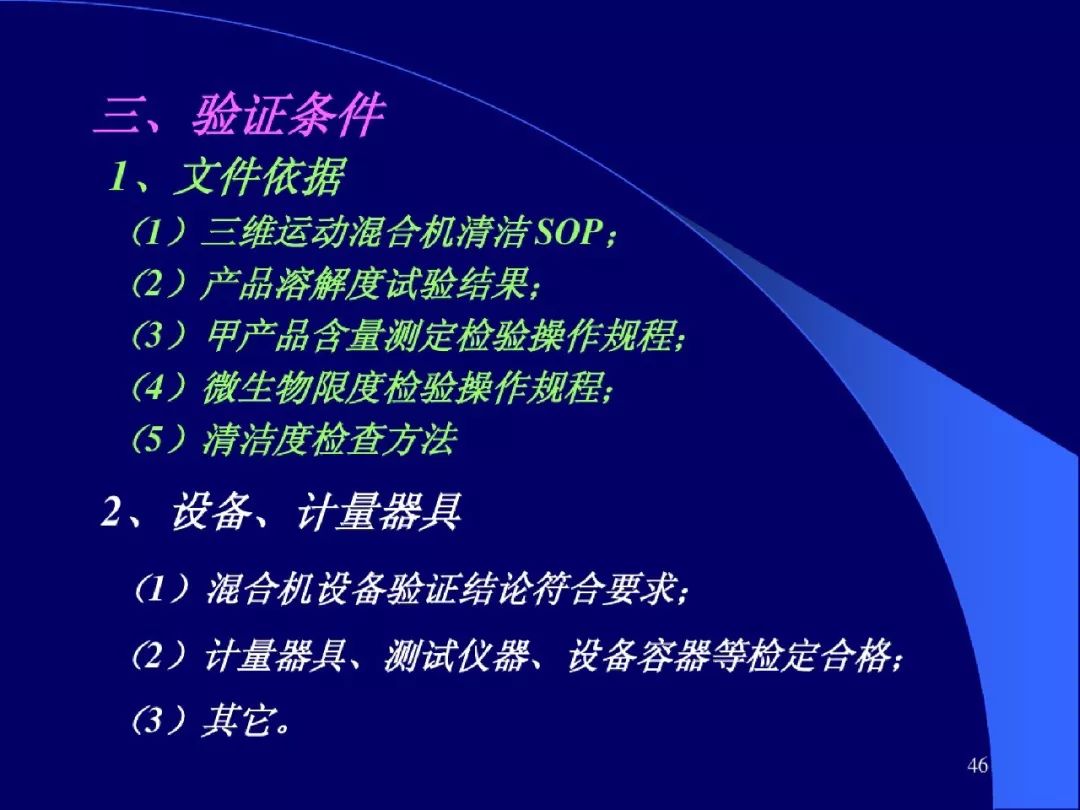 三、验证条件

1、文件依据

（1）三维运动混合机清洁SOP；

（2）产品溶解度试验结果；

（3）甲产品含量测定检验操作规程；

（4）微生物限度检验操作规程；

（5）清洁度检查方法

2、设备、计量器具

（1）混合机设备验证结论符合要求；

（2）计量器具、测试仪器、设备容器等检定合格；

（3）其它。

46